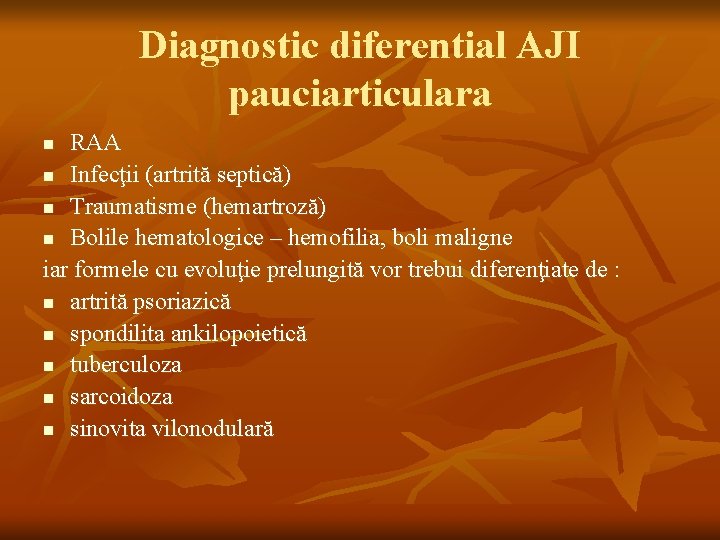 Diagnostic diferential AJI pauciarticulara

- RAA
- Infecţii (artrită septică)
- Traumatisme (hemartroză)
- Bolile hematologice – hemofilia, boli maligne

iar formele cu evoluţie prelungită vor trebui diferenţiate de :

- artrită psoriazică
- spondilita ankilopoietică
- tuberculoza
- sarcoidoza
- sinovita vilonodulară